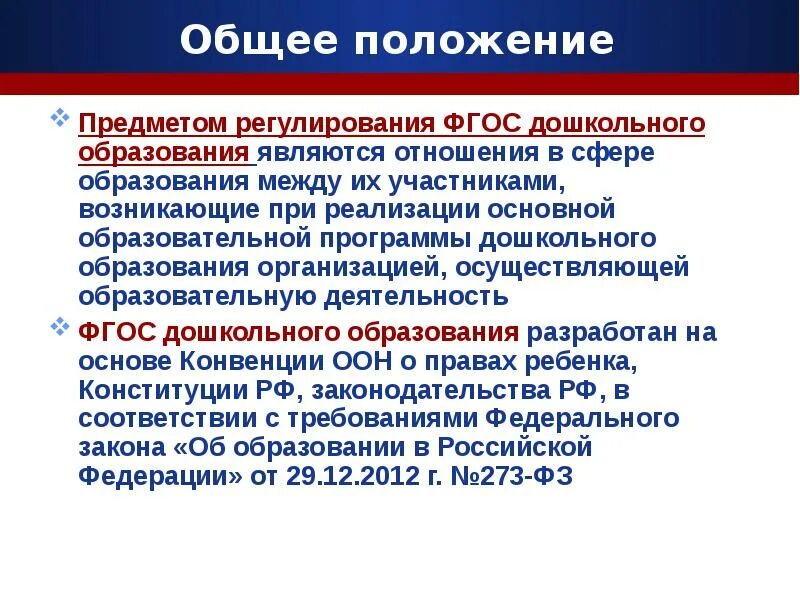 Общее положение

Предметом регулирования ФГОС дошкольного образования являются отношения в сфере образования между их участниками, возникающие при реализации основной образовательной программы дошкольного образования организацией, осуществляющей образовательную деятельность

ФГОС дошкольного образования разработан на основе Конвенции ООН о правах ребенка, Конституции РФ, законодательства РФ, в соответствии с требованиями Федерального закона «Об образовании в Российской Федерации» от 29.12.2012 г. №273-ФЗ